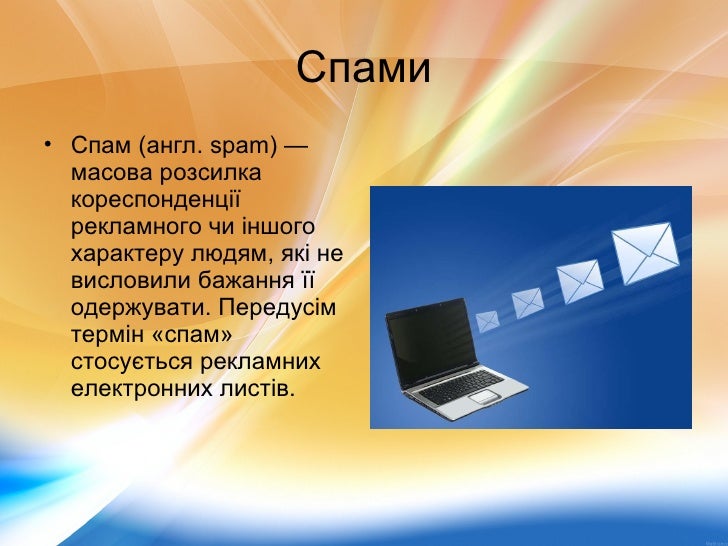 Спами

• Спам (англ. spam) — масова розсилка кореспонденції рекламного чи іншого характеру людям, які не висловили бажання її одержувати. Передусім термін «спам» стосується рекламних електронних листів.